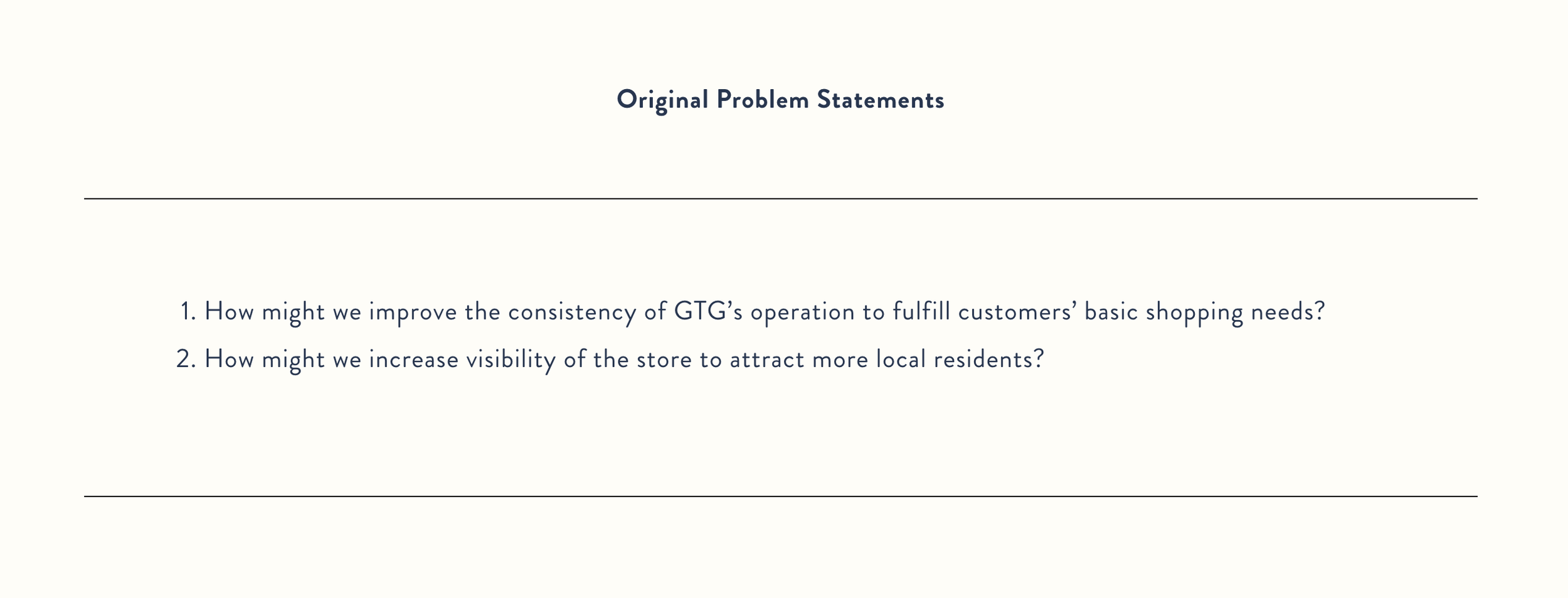 Original Problem Statements

1. How might we improve the consistency of GTG’s operation to fulfill customers’ basic shopping needs?
2. How might we increase visibility of the store to attract more local residents?